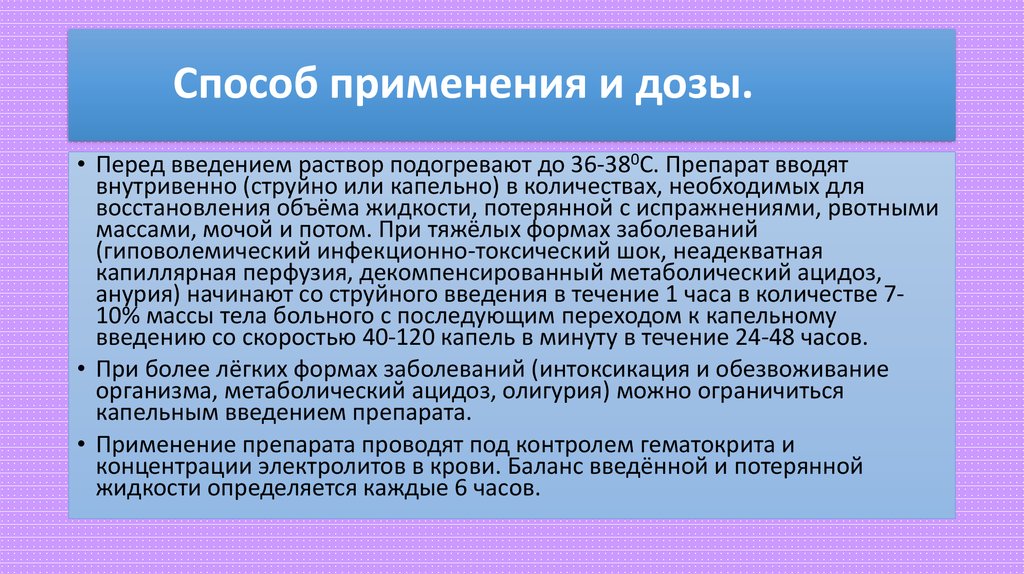 Способ применения и дозы.

• Перед введением раствор подогревают до 36-38$^0$С. Препарат вводят внутривенно (струйно или капельно) в количествах, необходимых для восстановления объёма жидкости, потерянной с испражнениями, рвотными массами, мочой и потом. При тяжёлых формах заболеваний (гиповолемический инфекционно-токсический шок, неадекватная капиллярная перфузия, декомпенсированный метаболический ацидоз, анурия) начинают со струйного введения в течение 1 часа в количестве 7-10% массы тела больного с последующим переходом к капельному введению со скоростью 40-120 капель в минуту в течение 24-48 часов.

• При более лёгких формах заболеваний (интоксикация и обезвоживание организма, метаболический ацидоз, олигурия) можно ограничиться капельным введением препарата.

• Применение препарата проводят под контролем гематокрита и концентрации электролитов в крови. Баланс введённой и потерянной жидкости определяется каждые 6 часов.